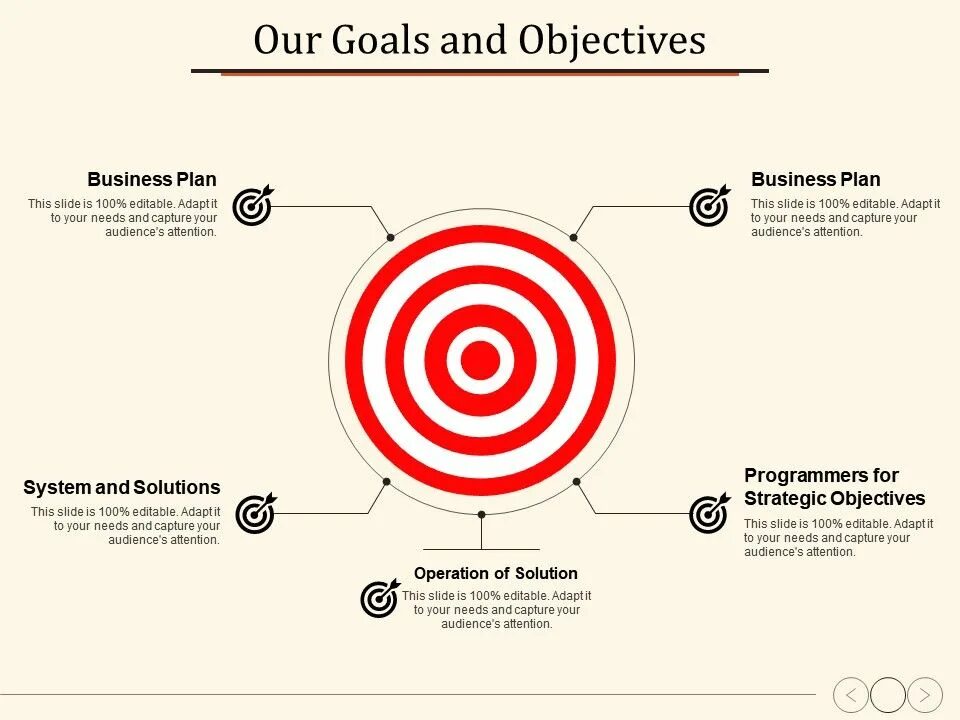 Our Goals and Objectives

Business Plan
This slide is 100% editable. Adapt it to your needs and capture your audience's attention.

Business Plan
This slide is 100% editable. Adapt it to your needs and capture your audience's attention.

System and Solutions
This slide is 100% editable. Adapt it to your needs and capture your audience's attention.

Programmers for Strategic Objectives
This slide is 100% editable. Adapt it to your needs and capture your audience's attention.

Operation of Solution
This slide is 100% editable. Adapt it to your needs and capture your audience's attention.